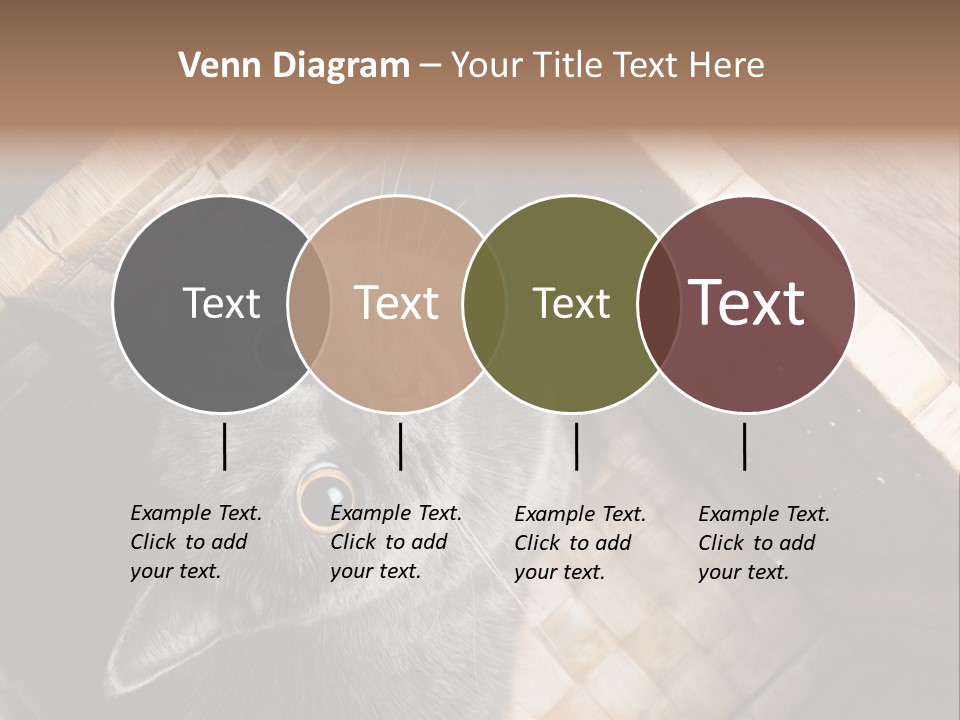 Venn Diagram – Your Title Text Here

Text

Text

Text

Text

Example Text. Click to add your text.

Example Text. Click to add your text.

Example Text. Click to add your text.

Example Text. Click to add your text.